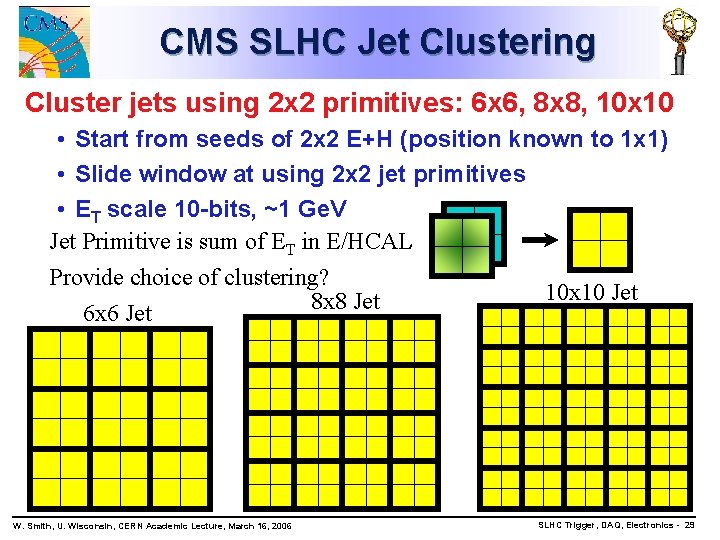 CMS

CMS SLHC Jet Clustering

Cluster jets using 2x2 primitives: 6x6, 8x8, 10x10

• Start from seeds of 2x2 E+H (position known to 1x1)
• Slide window at using 2x2 jet primitives
• $E_T$ scale 10-bits, ~1 GeV

Jet Primitive is sum of $E_T$ in E/HCAL

Provide choice of clustering?

6x6 Jet

8x8 Jet

10x10 Jet

W. Smith, U. Wisconsin, CERN Academic Lecture, March 16, 2006

SLHC Trigger, DAQ, Electronics - 29